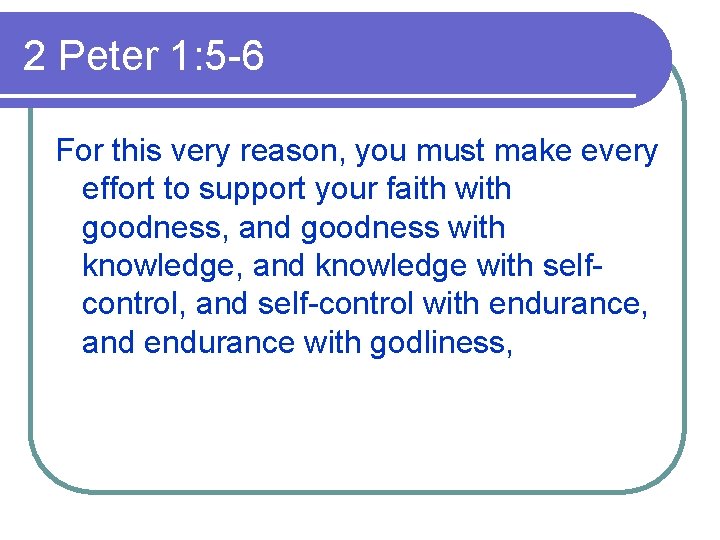 2 Peter 1:5-6

For this very reason, you must make every effort to support your faith with goodness, and goodness with knowledge, and knowledge with self-control, and self-control with endurance, and endurance with godliness,